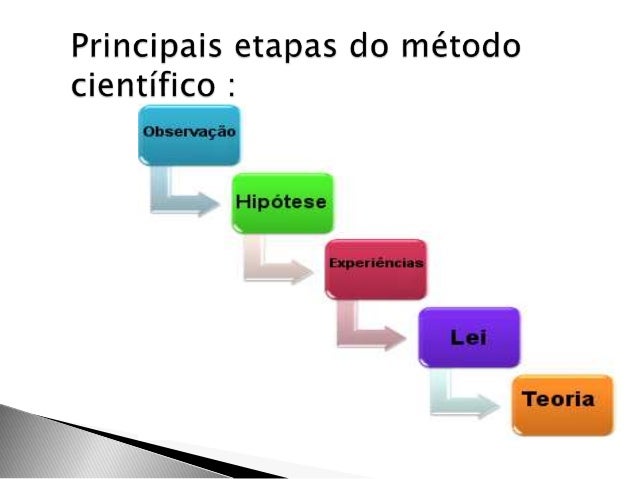 Principais etapas do método científico :

Observação

Hipótese

Experiências

Lei

Teoria